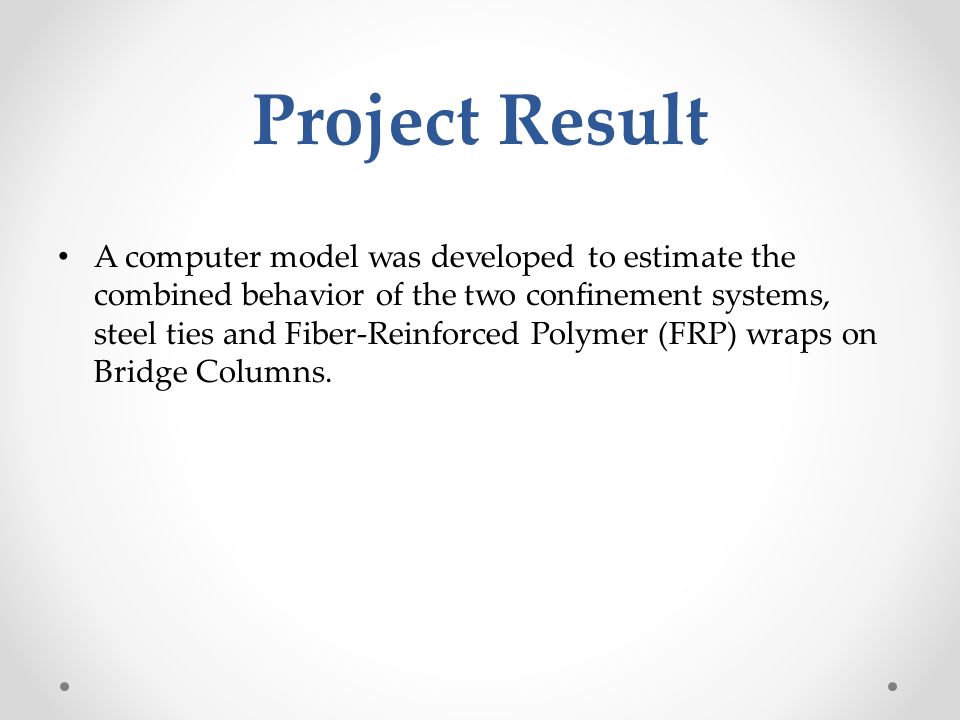 Project Result

• A computer model was developed to estimate the combined behavior of the two confinement systems, steel ties and Fiber-Reinforced Polymer (FRP) wraps on Bridge Columns.